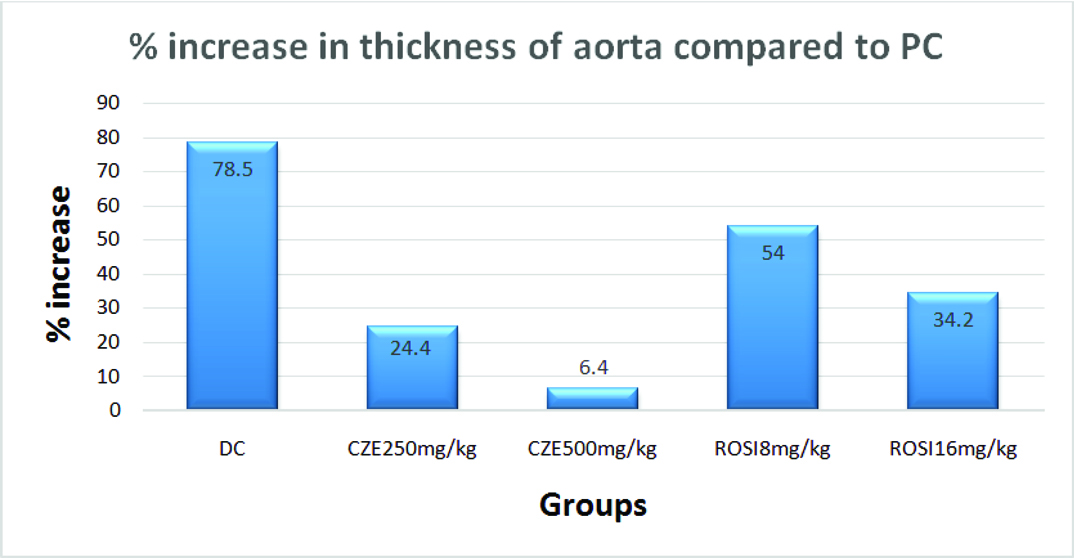 % increase in thickness of aorta compared to PC

% increase

90
80
70
60
50
40
30
20
10
0

78.5
24.4
6.4
54
34.2

DC
CZE250mg/kg
CZE500mg/kg
ROSI8mg/kg
ROSI16mg/kg

Groups